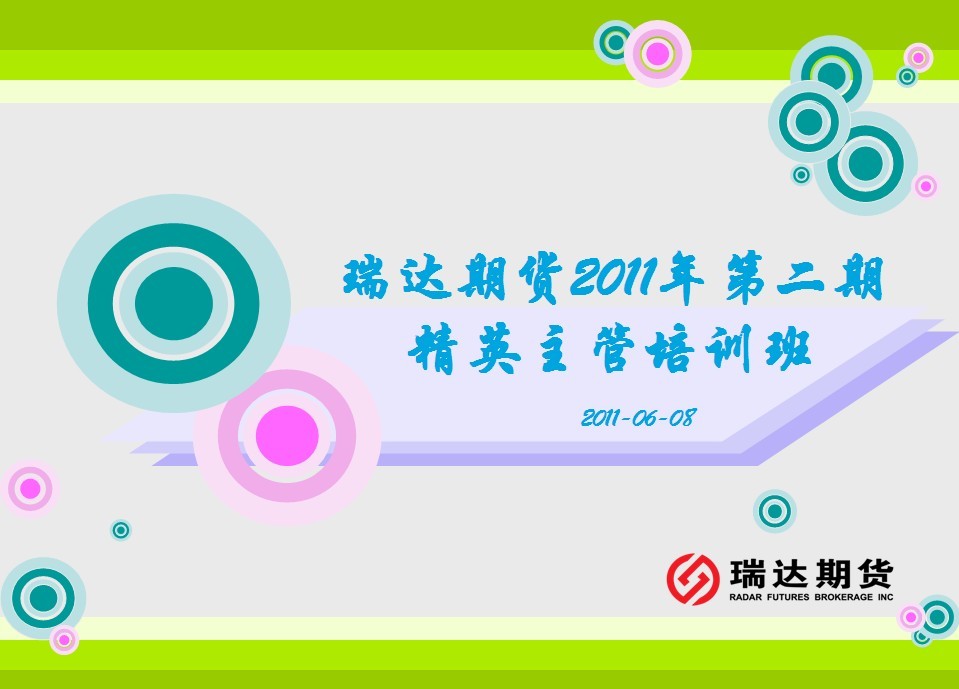 瑞达期货2011年第二期
精英主管培训班

2011-06-08

瑞达期货
RADAR FUTURES BROKERAGE INC